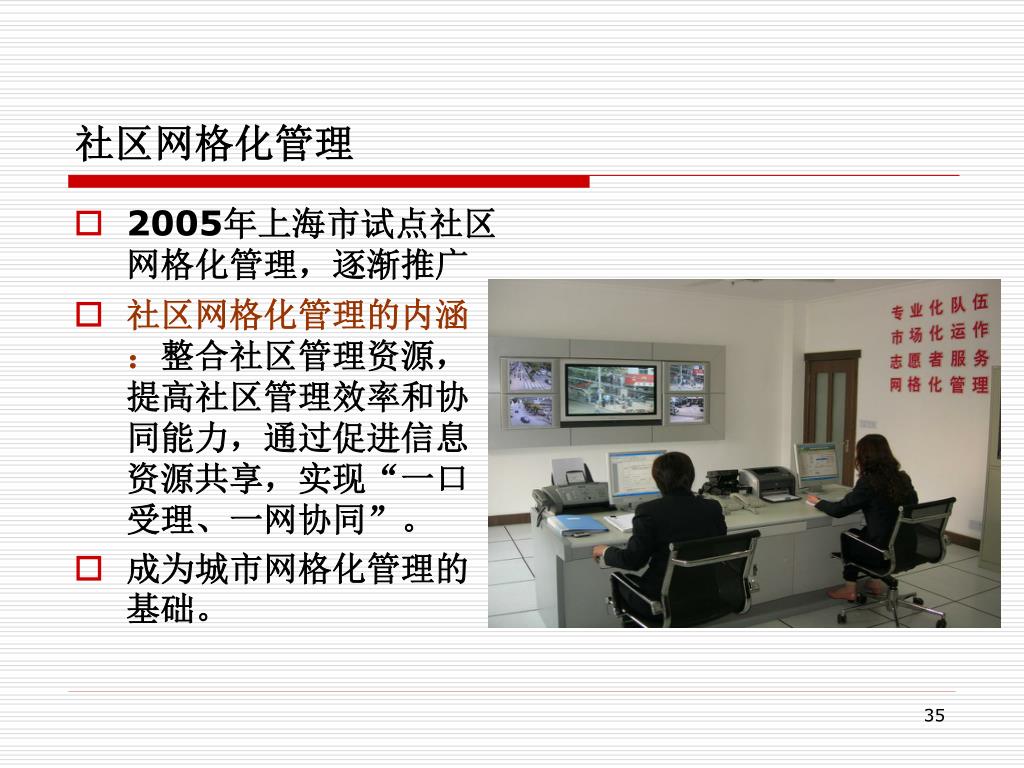 社区网格化管理

2005年上海市试点社区网格化管理，逐渐推广

社区网格化管理的内涵：整合社区管理资源，提高社区管理效率和协同能力，通过促进信息资源共享，实现“一口受理、一网协同”。

成为城市网格化管理的基础。

专业化队伍
市场化运作
志愿者服务
网格化管理

35